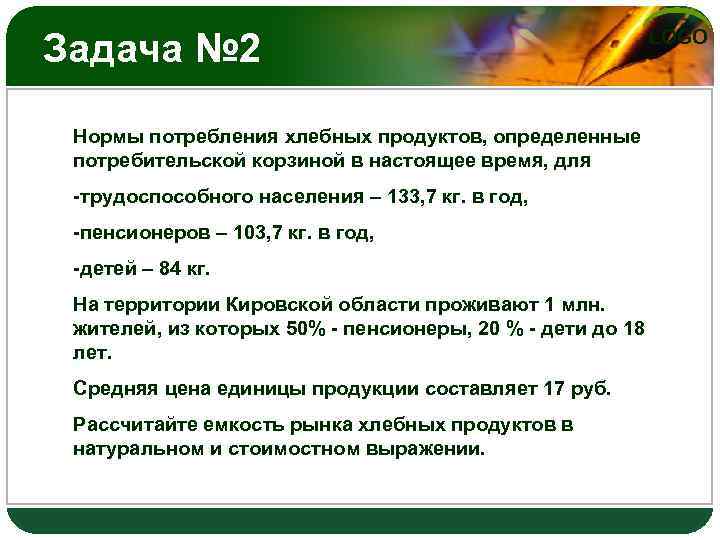 Задача №2

LOGO

Нормы потребления хлебных продуктов, определенные потребительской корзиной в настоящее время, для

-трудоспособного населения – 133,7 кг. в год,

-пенсионеров – 103,7 кг. в год,

-детей – 84 кг.

На территории Кировской области проживают 1 млн. жителей, из которых 50% - пенсионеры, 20 % - дети до 18 лет.

Средняя цена единицы продукции составляет 17 руб.

Рассчитайте емкость рынка хлебных продуктов в натуральном и стоимостном выражении.